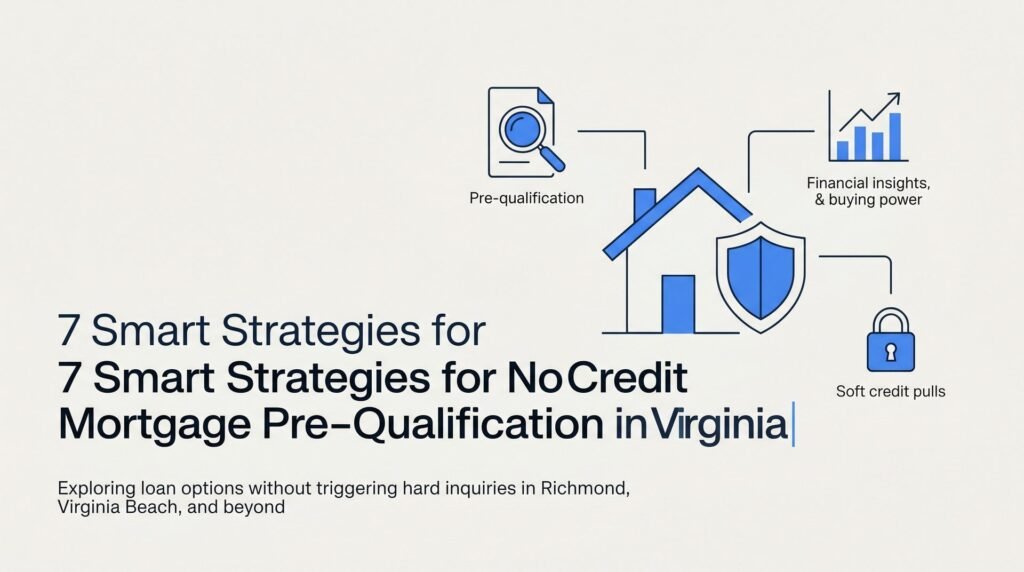 Pre-qualification

Financial insights, & buying power

Soft credit pulls

7 Smart Strategies for
7 Smart Strategies for NoCredit Mortgage Pre-Qualification inVirginia

Exploring loan options without triggering hard inquiries in Richmond, Virginia Beach, and beyond